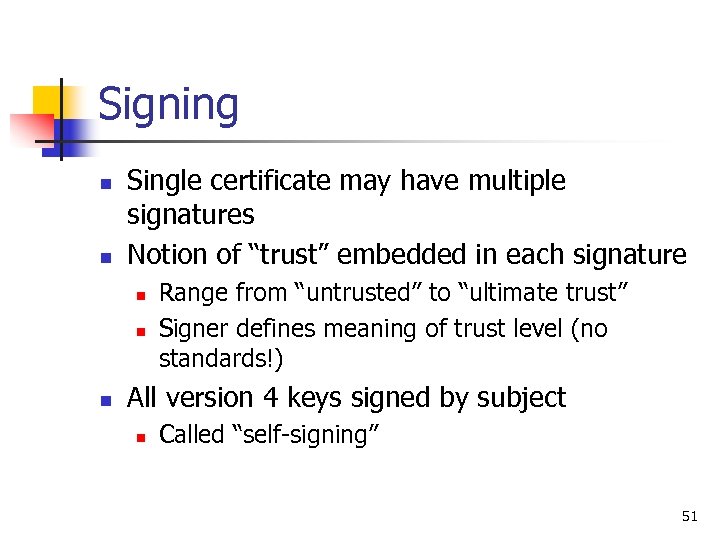 Signing

- Single certificate may have multiple signatures
- Notion of “trust” embedded in each signature
  - Range from “untrusted” to “ultimate trust”
  - Signer defines meaning of trust level (no standards!)
- All version 4 keys signed by subject
  - Called “self-signing”

51